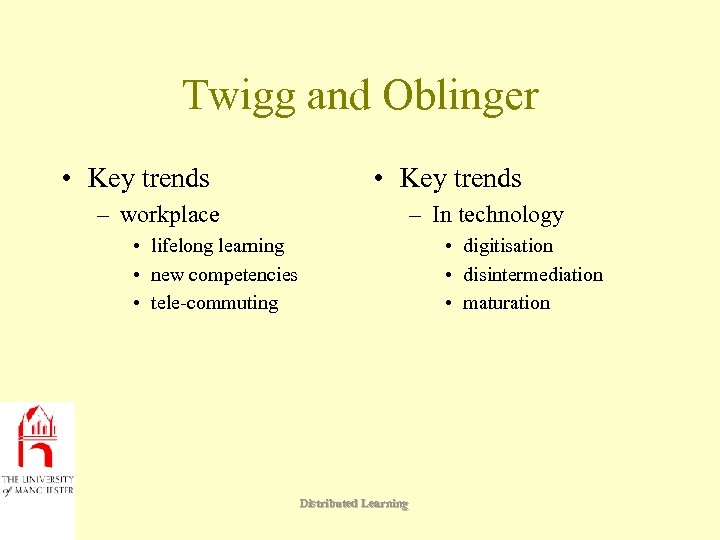 Twigg and Oblinger

• Key trends
– workplace
• lifelong learning
• new competencies
• tele-commuting

• Key trends
– In technology
• digitisation
• disintermediation
• maturation

THE UNIVERSITY of MANCHESTER

Distributed Learning